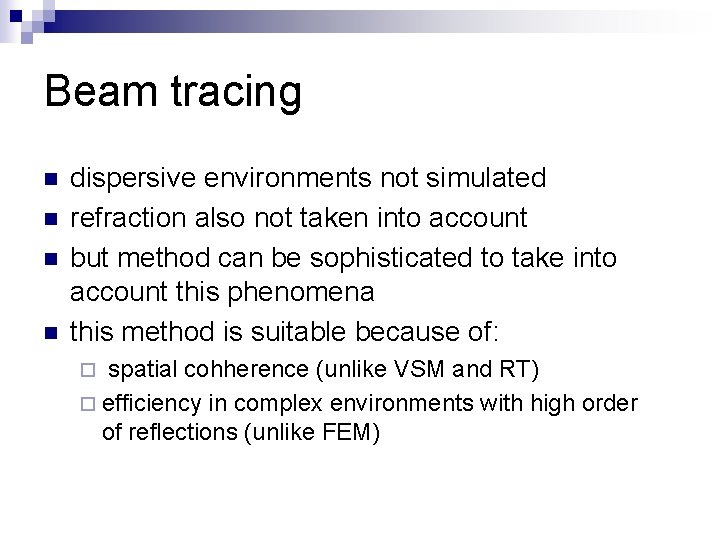 Beam tracing

- dispersive environments not simulated
- refraction also not taken into account
- but method can be sophisticated to take into account this phenomena
- this method is suitable because of:
  - spatial cohherence (unlike VSM and RT)
  - efficiency in complex environments with high order of reflections (unlike FEM)